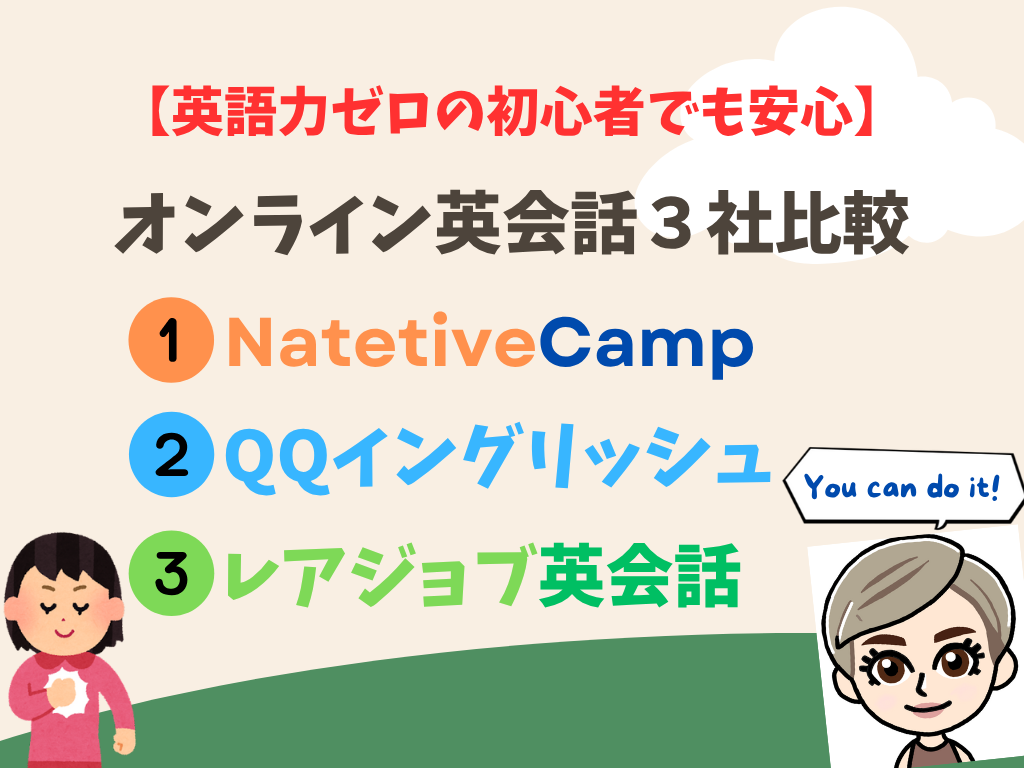 【英語力ゼロの初心者でも安心】

オンライン英会話３社比較

1 NatetiveCamp

2 QQイングリッシュ

3 レアジョブ英会話

You can do it!